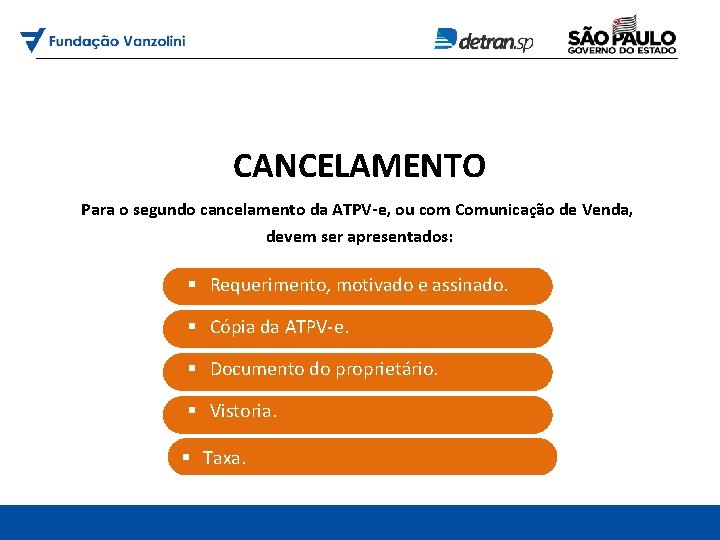 Fundação Vanzolini

detran.sp

SÃO PAULO
GOVERNO DO ESTADO

CANCELAMENTO

Para o segundo cancelamento da ATPV-e, ou com Comunicação de Venda, devem ser apresentados:

▪ Requerimento, motivado e assinado.

▪ Cópia da ATPV-e.

▪ Documento do proprietário.

▪ Vistoria.

▪ Taxa.